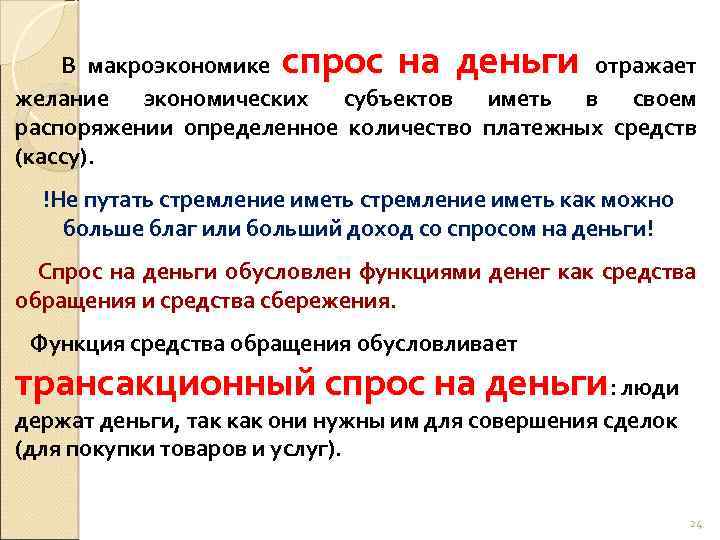 В макроэкономике спрос на деньги отражает желание экономических субъектов иметь в своем распоряжении определенное количество платежных средств (кассу).

!Не путать стремление иметь стремление иметь как можно больше благ или больший доход со спросом на деньги!

Спрос на деньги обусловлен функциями денег как средства обращения и средства сбережения.

Функция средства обращения обусловливает

трансакционный спрос на деньги: люди держат деньги, так как они нужны им для совершения сделок (для покупки товаров и услуг).

24